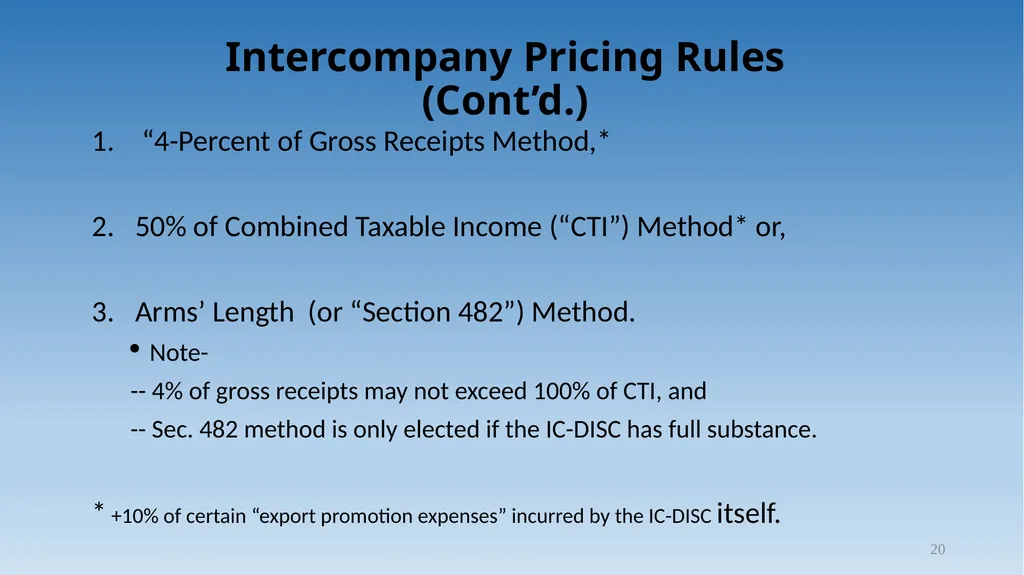 Intercompany Pricing Rules (Cont’d.)

1. “4-Percent of Gross Receipts Method,*

2. 50% of Combined Taxable Income (“CTI”) Method* or,

3. Arms’ Length (or “Section 482”) Method.

• Note-

-- 4% of gross receipts may not exceed 100% of CTI, and

-- Sec. 482 method is only elected if the IC-DISC has full substance.

* +10% of certain “export promotion expenses” incurred by the IC-DISC itself.

20